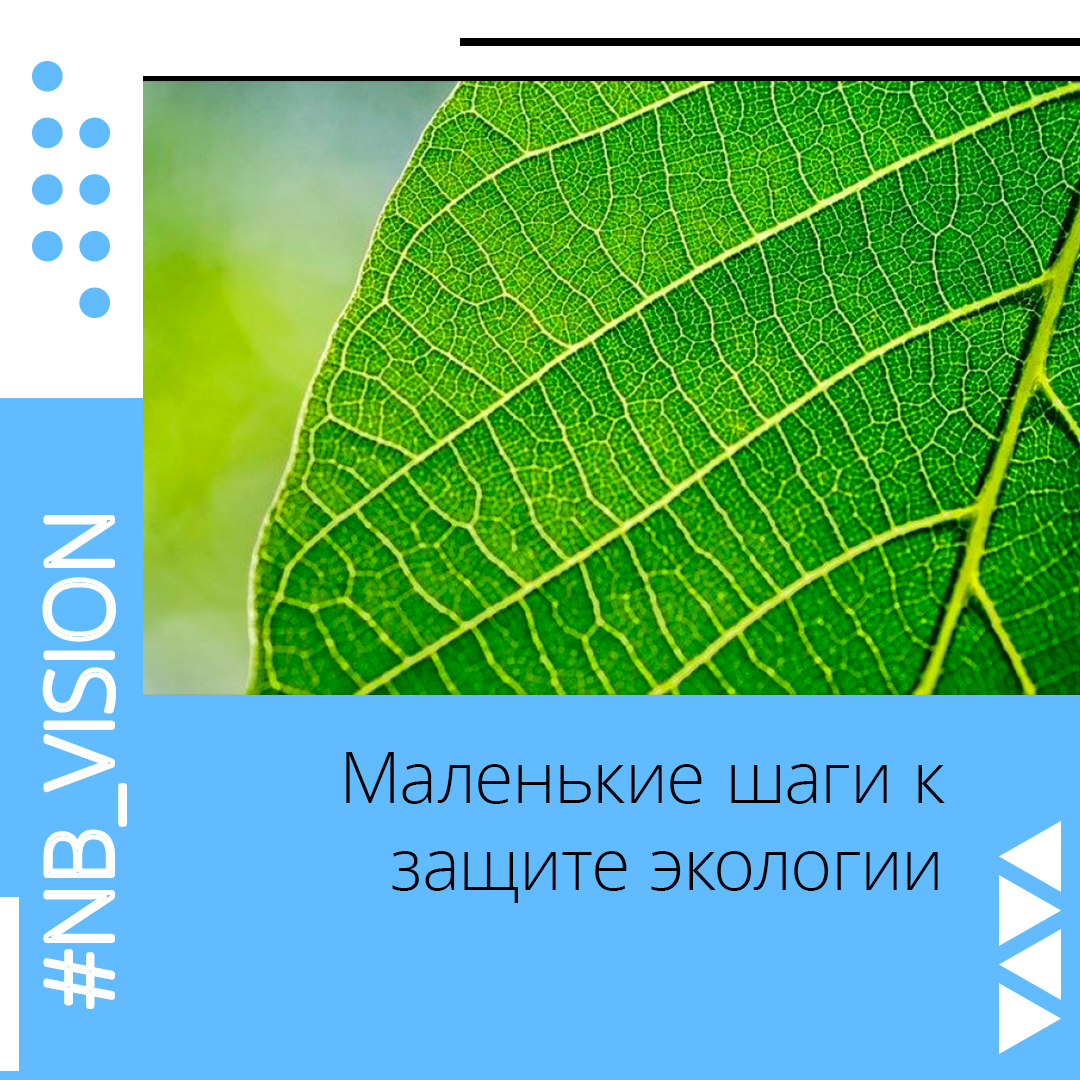 #NB_VISION

Маленькие шаги к защите экологии